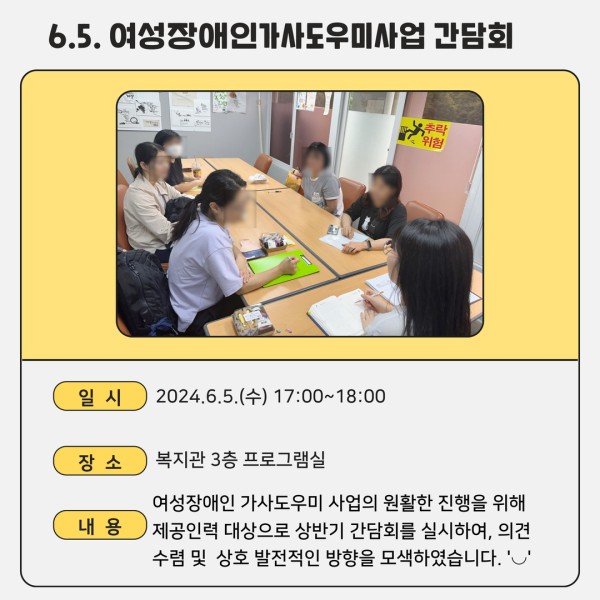 6.5. 여성장애인가사도우미사업 간담회

추락
위험

일 시
2024.6.5.(수) 17:00~18:00

장 소
복지관 3층 프로그램실

내 용
여성장애인 가사도우미 사업의 원활한 진행을 위해 제공인력 대상으로 상반기 간담회를 실시하여, 의견 수렴 및 상호 발전적인 방향을 모색하였습니다. '◡'